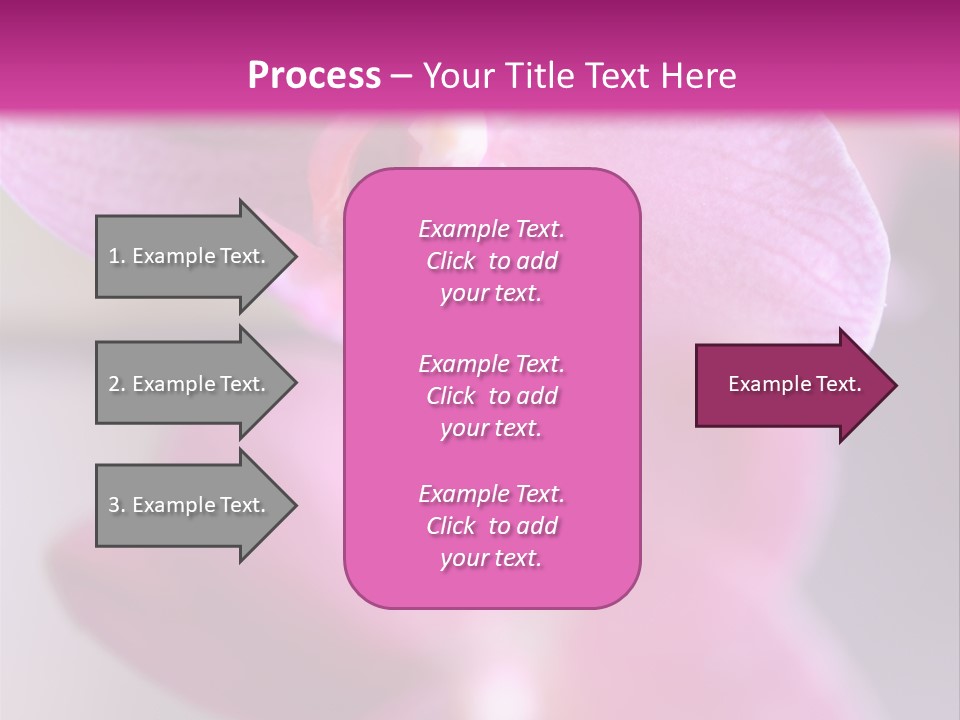 Process – Your Title Text Here

1. Example Text.

2. Example Text.

3. Example Text.

Example Text. Click to add your text.

Example Text. Click to add your text.

Example Text. Click to add your text.

Example Text.